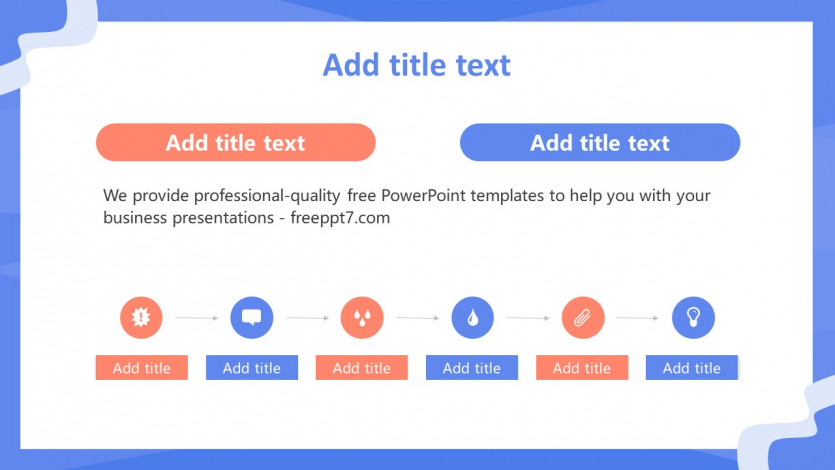 Add title text

Add title text

Add title text

We provide professional-quality free PowerPoint templates to help you with your business presentations - freeppt7.com

Add title

Add title

Add title

Add title

Add title

Add title